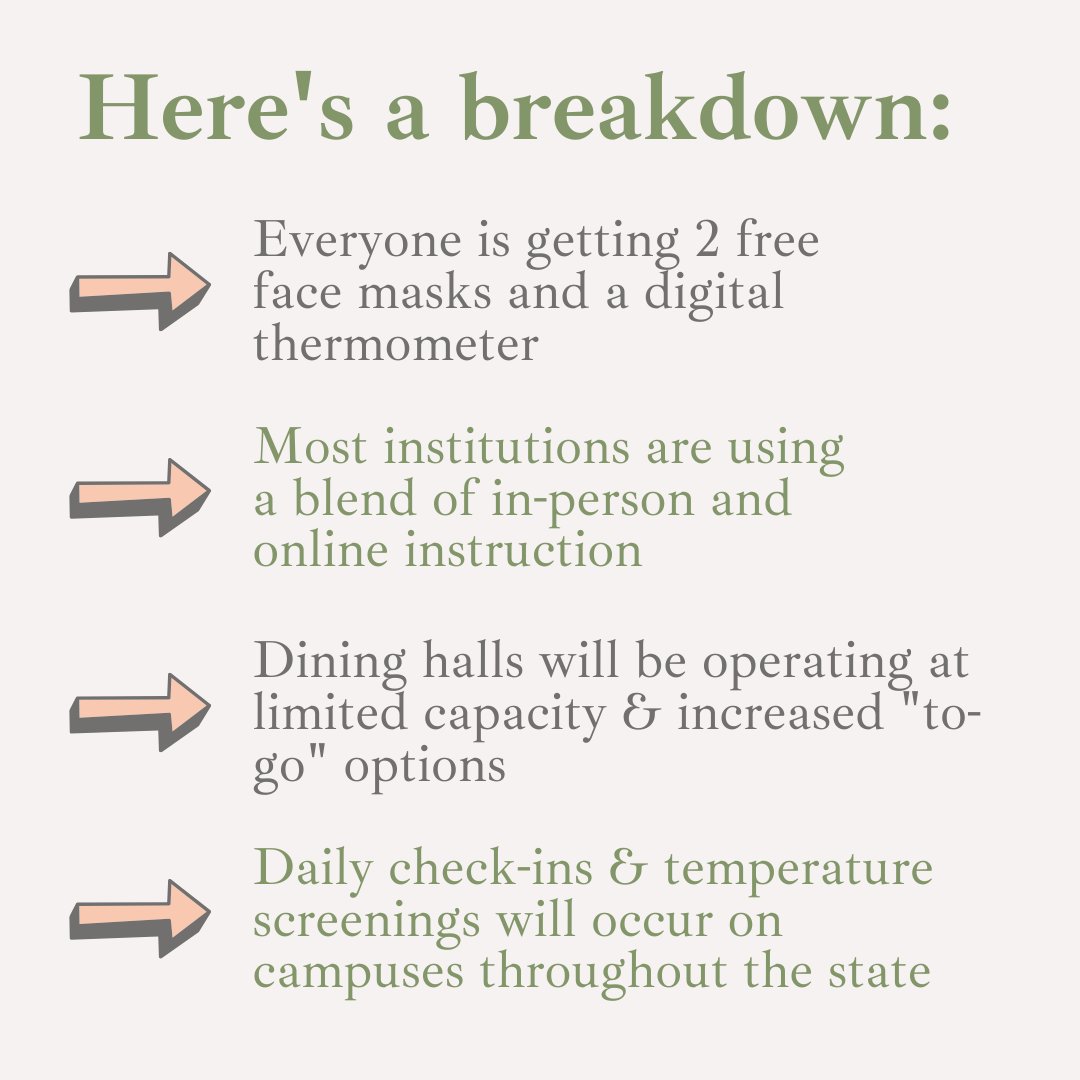 Here's a breakdown:

Everyone is getting 2 free face masks and a digital thermometer

Most institutions are using a blend of in-person and online instruction

Dining halls will be operating at limited capacity & increased "to-go" options

Daily check-ins & temperature screenings will occur on campuses throughout the state